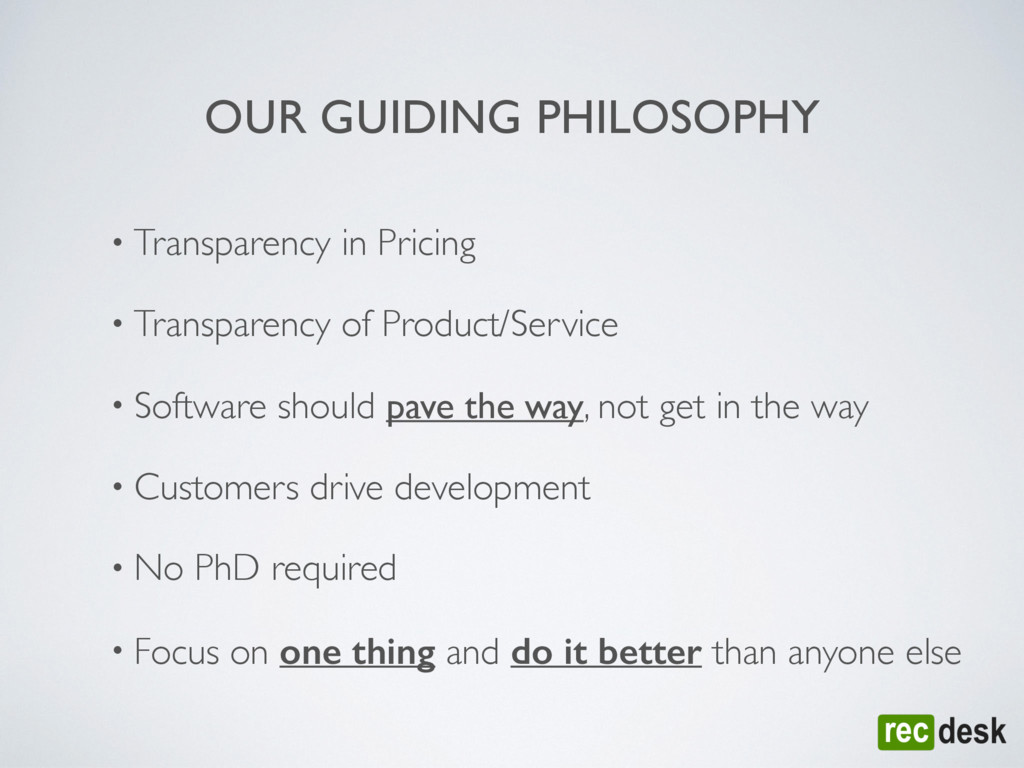 OUR GUIDING PHILOSOPHY

• Transparency in Pricing

• Transparency of Product/Service

• Software should pave the way, not get in the way

• Customers drive development

• No PhD required

• Focus on one thing and do it better than anyone else

rec desk